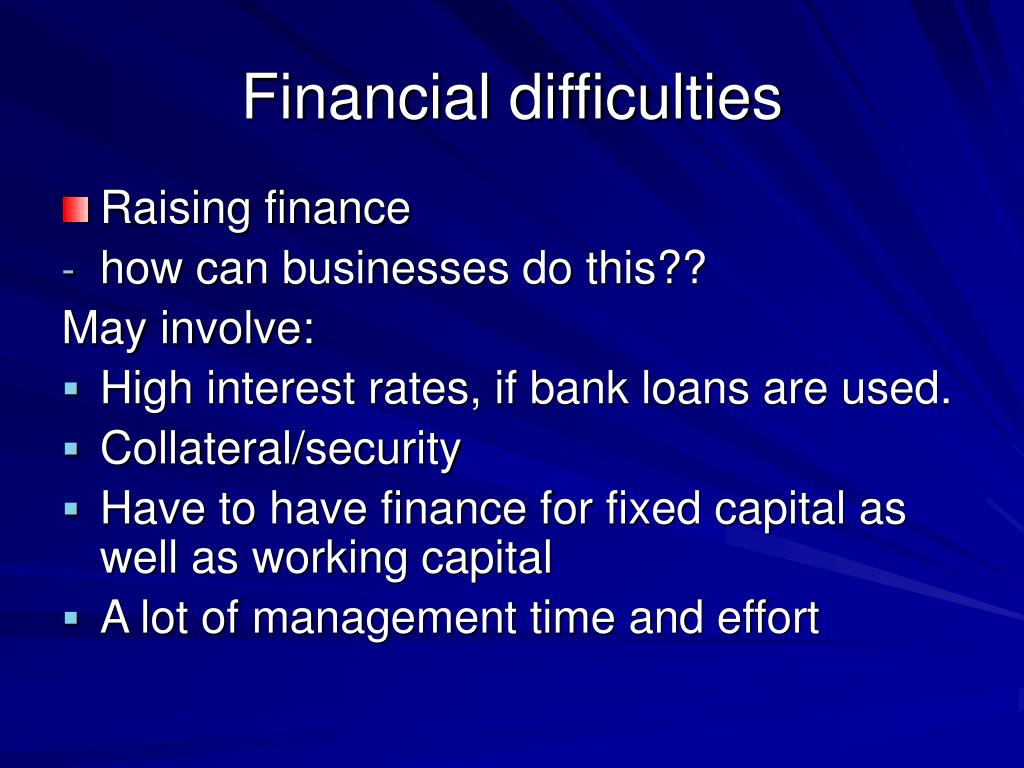 Financial difficulties

Raising finance
- how can businesses do this??

May involve:

- High interest rates, if bank loans are used.
- Collateral/security
- Have to have finance for fixed capital as well as working capital
- A lot of management time and effort